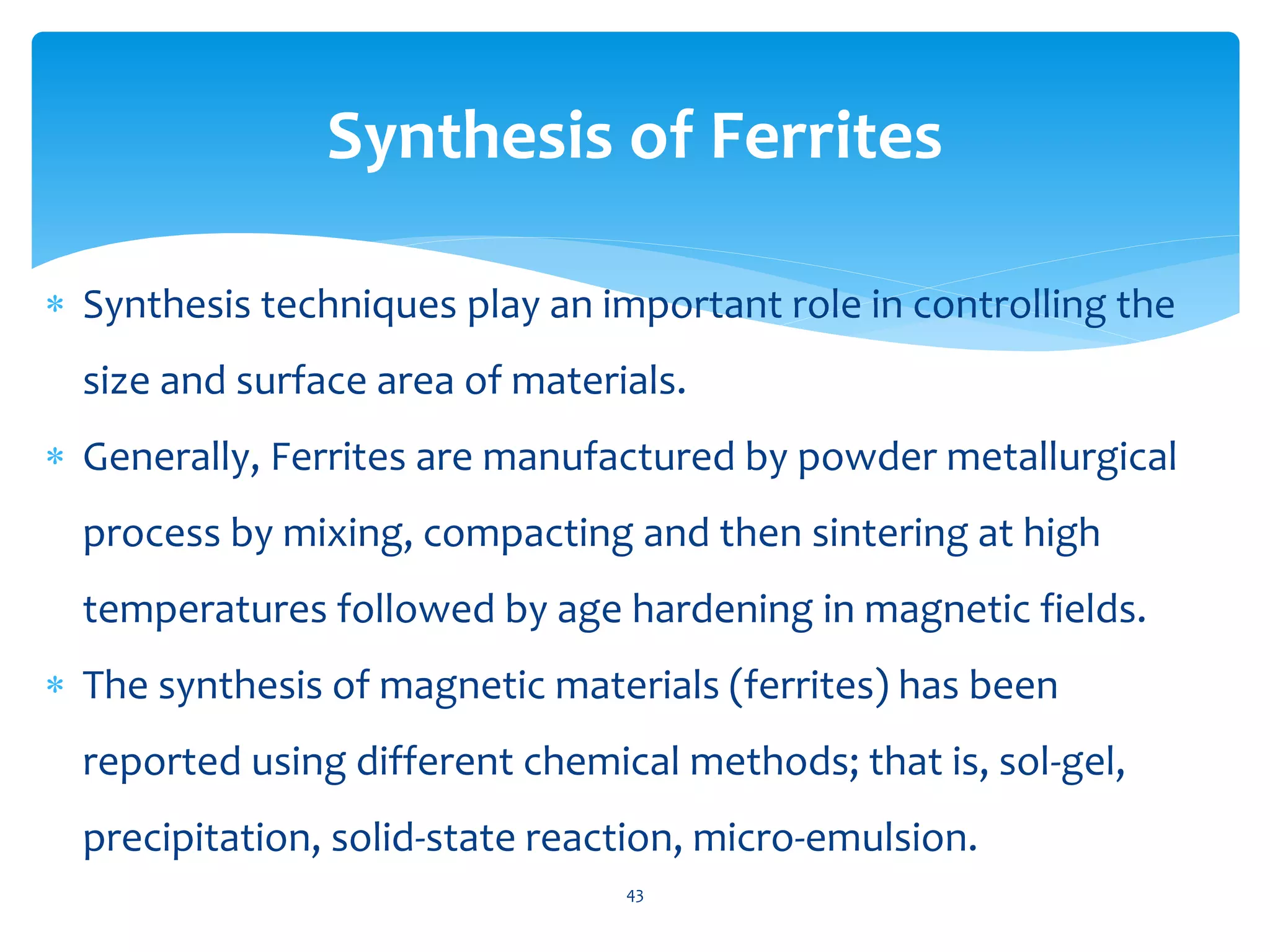 Synthesis of Ferrites

* Synthesis techniques play an important role in controlling the size and surface area of materials.

* Generally, Ferrites are manufactured by powder metallurgical process by mixing, compacting and then sintering at high temperatures followed by age hardening in magnetic fields.

* The synthesis of magnetic materials (ferrites) has been reported using different chemical methods; that is, sol-gel, precipitation, solid-state reaction, micro-emulsion.

43